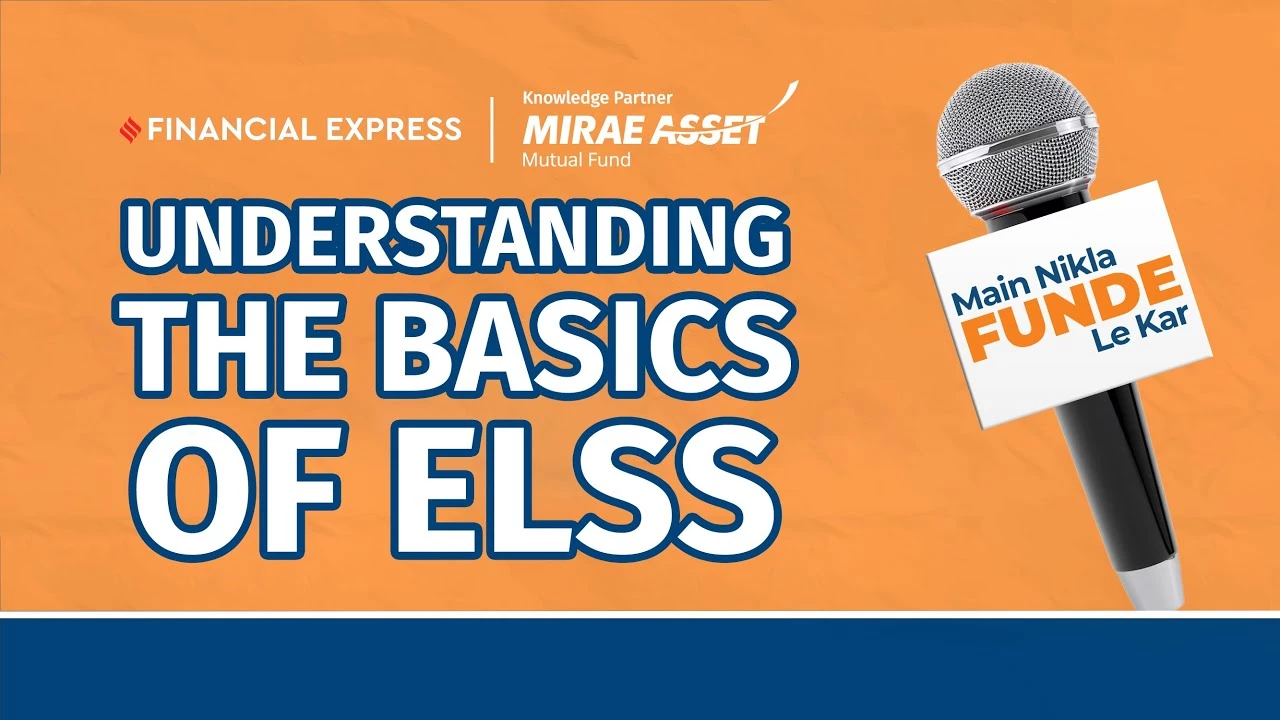 FINANCIAL EXPRESS

Knowledge Partner
MIRAE ASSET
Mutual Fund

UNDERSTANDING THE BASICS OF ELSS

Main Nikla
FUNDE
Le Kar